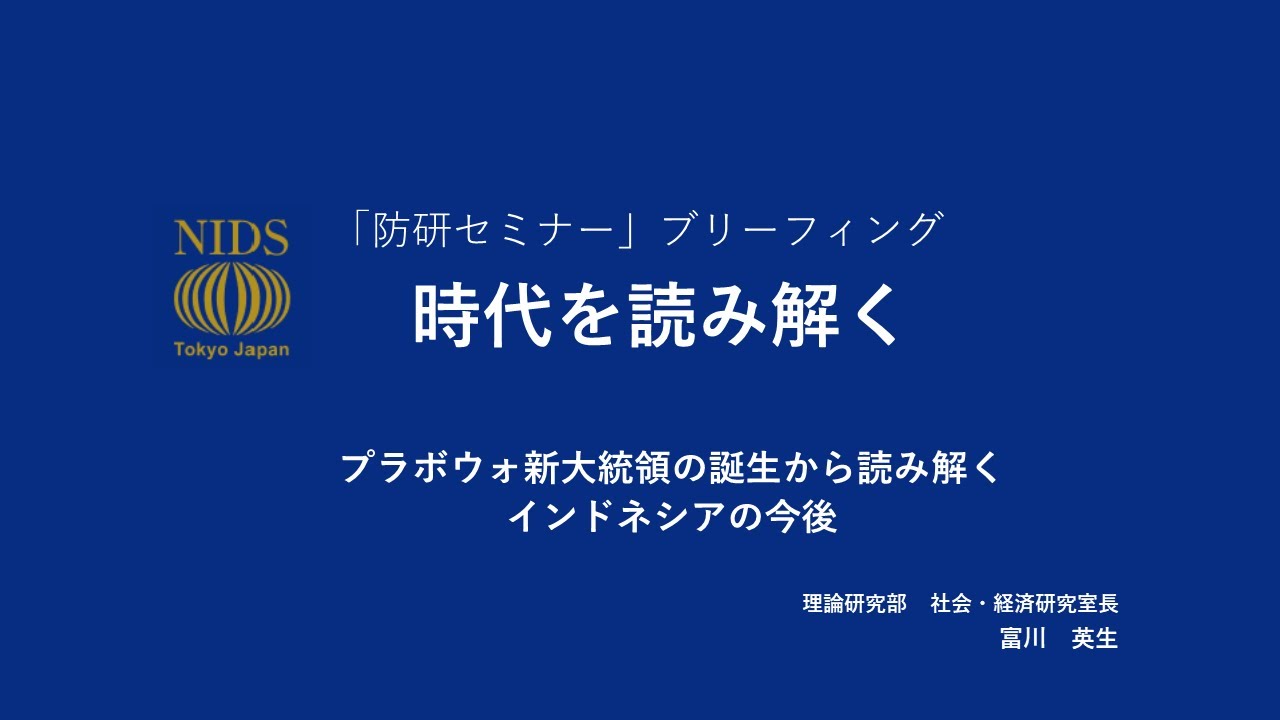 NIDS
Tokyo Japan

「防研セミナー」ブリーフィング
時代を読み解く

プラボウォ新大統領の誕生から読み解く
インドネシアの今後

理論研究部　社会・経済研究室長
富川　英生